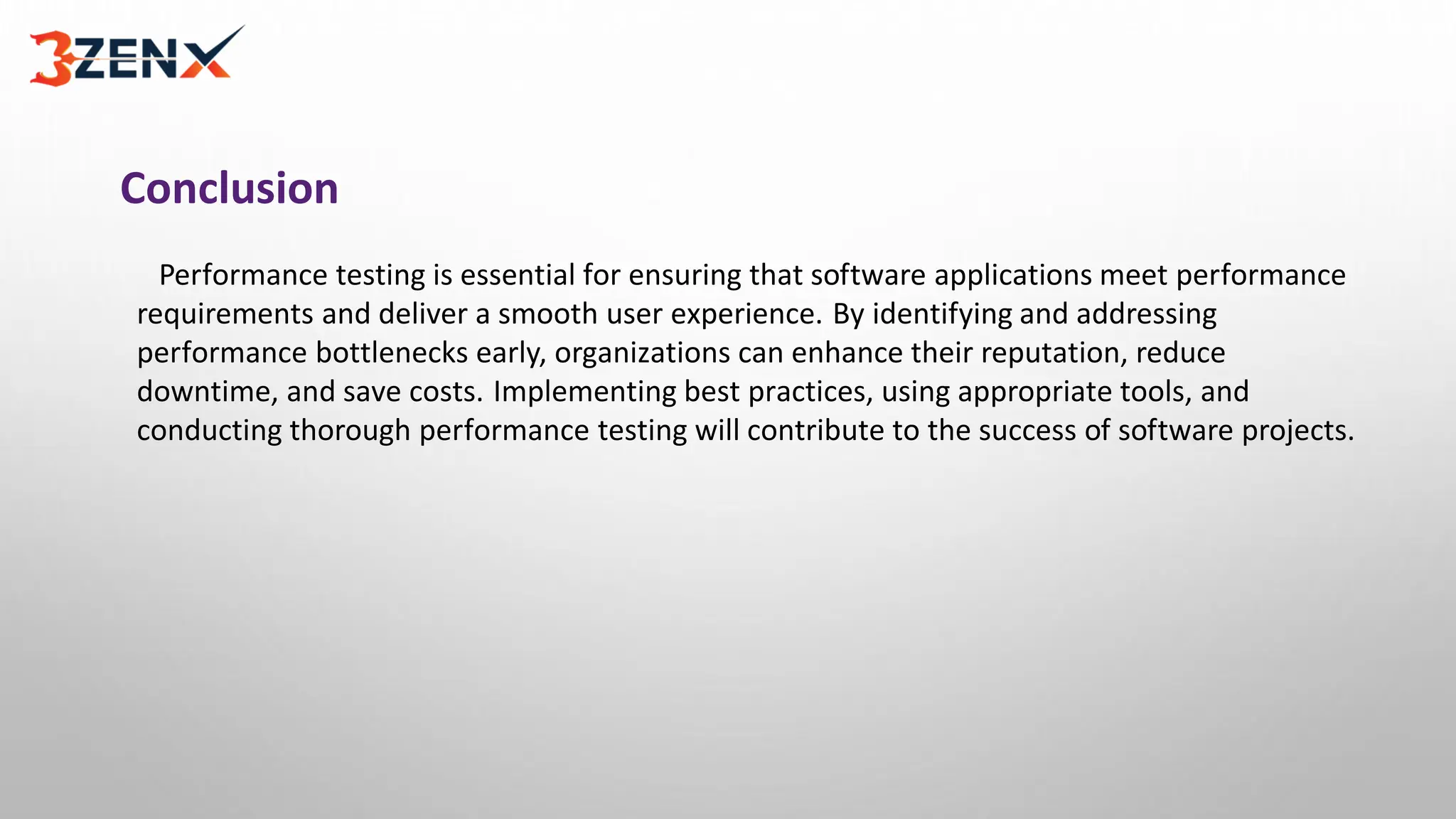 3ZENX

Conclusion

Performance testing is essential for ensuring that software applications meet performance requirements and deliver a smooth user experience. By identifying and addressing performance bottlenecks early, organizations can enhance their reputation, reduce downtime, and save costs. Implementing best practices, using appropriate tools, and conducting thorough performance testing will contribute to the success of software projects.